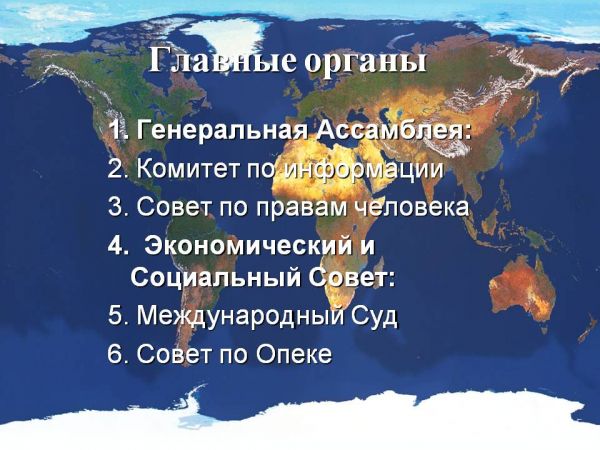 Главные органы

1. Генеральная Ассамблея:
2. Комитет по информации
3. Совет по правам человека
4. Экономический и Социальный Совет:
5. Международный Суд
6. Совет по Опеке